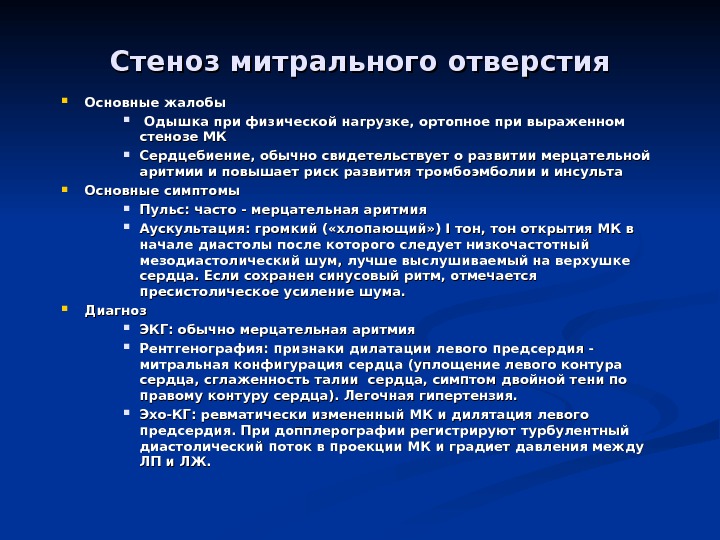 Стеноз митрального отверстия

Основные жалобы

Одышка при физической нагрузке, ортопное при выраженном стенозе МК

Сердцебиение, обычно свидетельствует о развитии мерцательной аритмии и повышает риск развития тромбоэмболии и инсульта

Основные симптомы

Пульс: часто - мерцательная аритмия

Аускультация: громкий («хлопающий») I тон, тон открытия МК в начале диастолы после которого следует низкочастотный мезодиастолический шум, лучше выслушиваемый на верхушке сердца. Если сохранен синусовый ритм, отмечается пресистолическое усиление шума.

Диагноз

ЭКГ: обычно мерцательная аритмия

Рентгенография: признаки дилатации левого предсердия - митральная конфигурация сердца (уплощение левого контура сердца, сглаженность талии сердца, симптом двойной тени по правому контуру сердца). Легочная гипертензия.

Эхо-КГ: ревматически измененный МК и дилятация левого предсердия. При допплерографии регистрируют турбулентный диастолический поток в проекции МК и градиет давления между ЛП и ЛЖ.